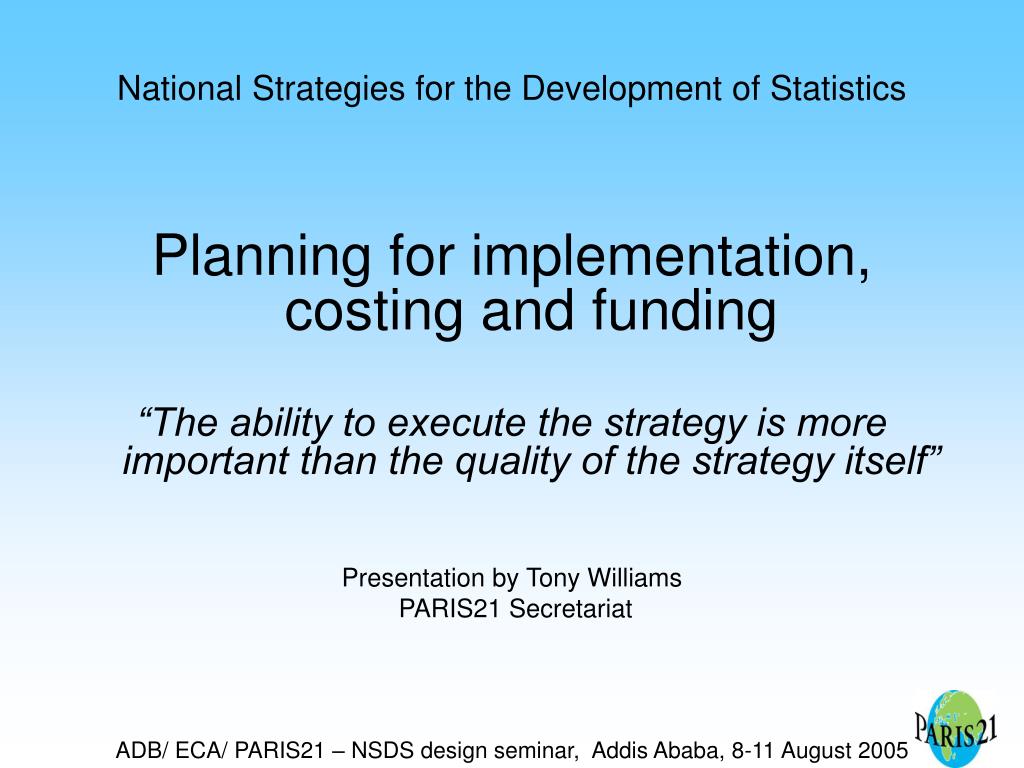 National Strategies for the Development of Statistics

Planning for implementation, costing and funding

“The ability to execute the strategy is more important than the quality of the strategy itself”

Presentation by Tony Williams
PARIS21 Secretariat

ADB/ ECA/ PARIS21 – NSDS design seminar, Addis Ababa, 8-11 August 2005

PARIS21